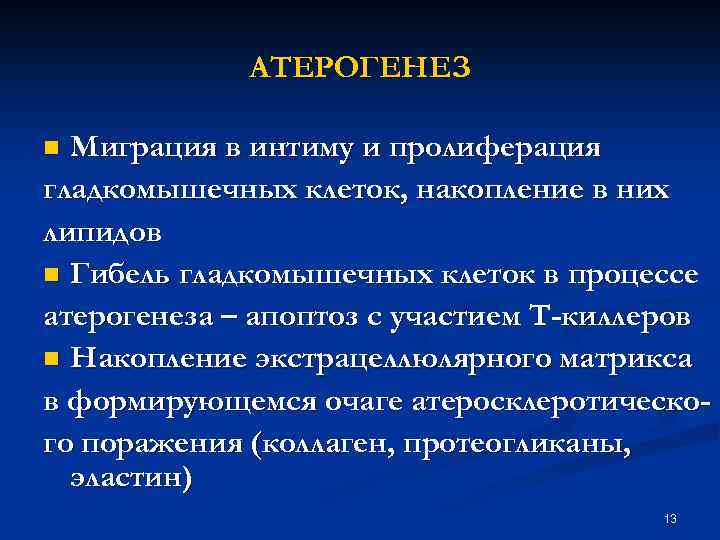 АТЕРОГЕНЕЗ

■ Миграция в интиму и пролиферация гладкомышечных клеток, накопление в них липидов

■ Гибель гладкомышечных клеток в процессе атерогенеза – апоптоз с участием Т-киллеров

■ Накопление экстрацеллюлярного матрикса в формирующемся очаге атеросклеротического поражения (коллаген, протеогликаны, эластин)

13